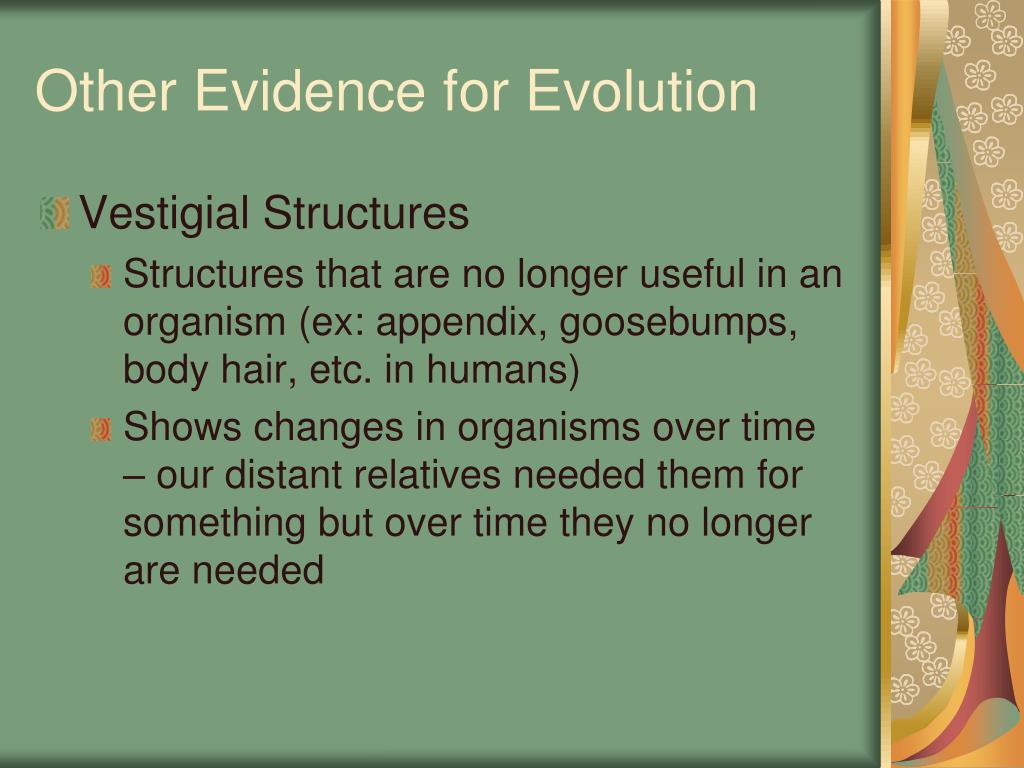 Other Evidence for Evolution

Vestigial Structures

Structures that are no longer useful in an organism (ex: appendix, goosebumps, body hair, etc. in humans)

Shows changes in organisms over time – our distant relatives needed them for something but over time they no longer are needed